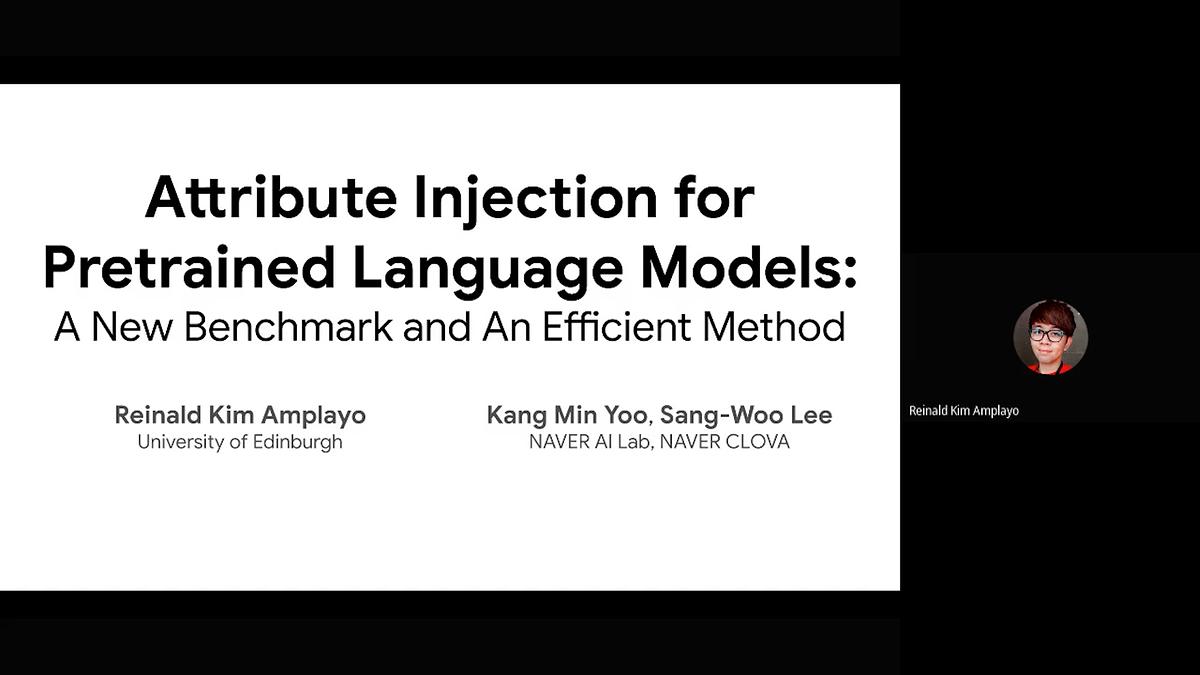 Attribute Injection for Pretrained Language Models:
A New Benchmark and An Efficient Method

Reinald Kim Amplayo
University of Edinburgh

Kang Min Yoo, Sang-Woo Lee
NAVER AI Lab, NAVER CLOVA

Reinald Kim Amplayo